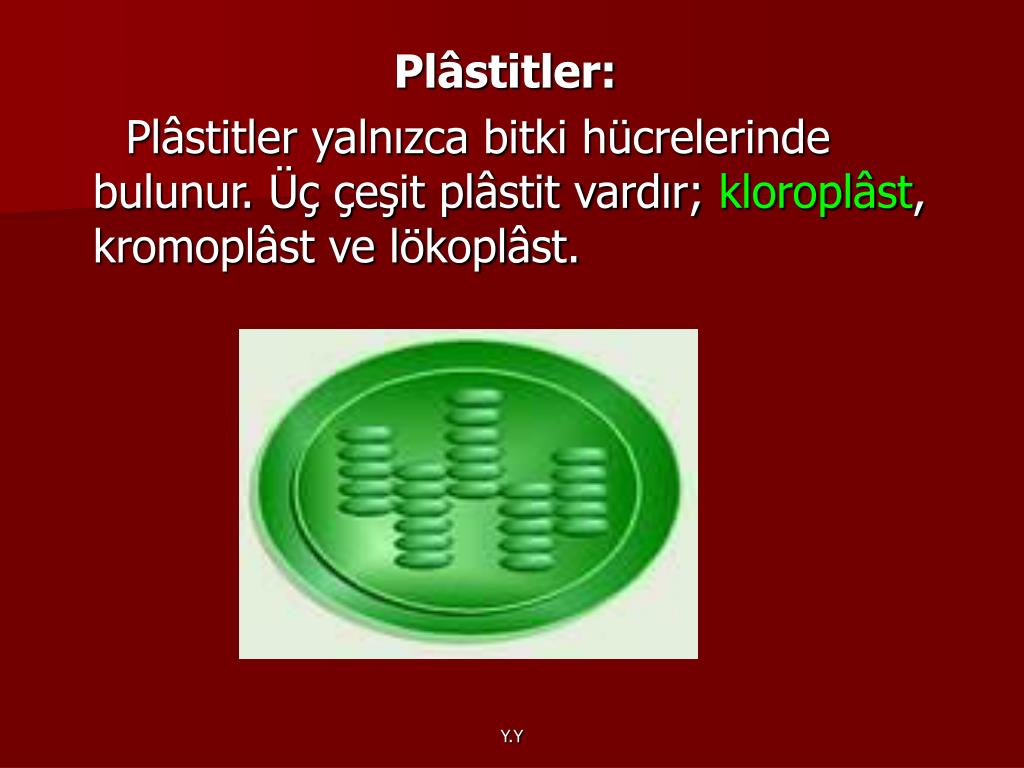 Plâstitler:

Plâstitler yalnızca bitki hücrelerinde bulunur. Üç çeşit plâstit vardır; kloroplâst, kromoplâst ve lökoplâst.

Y.Y